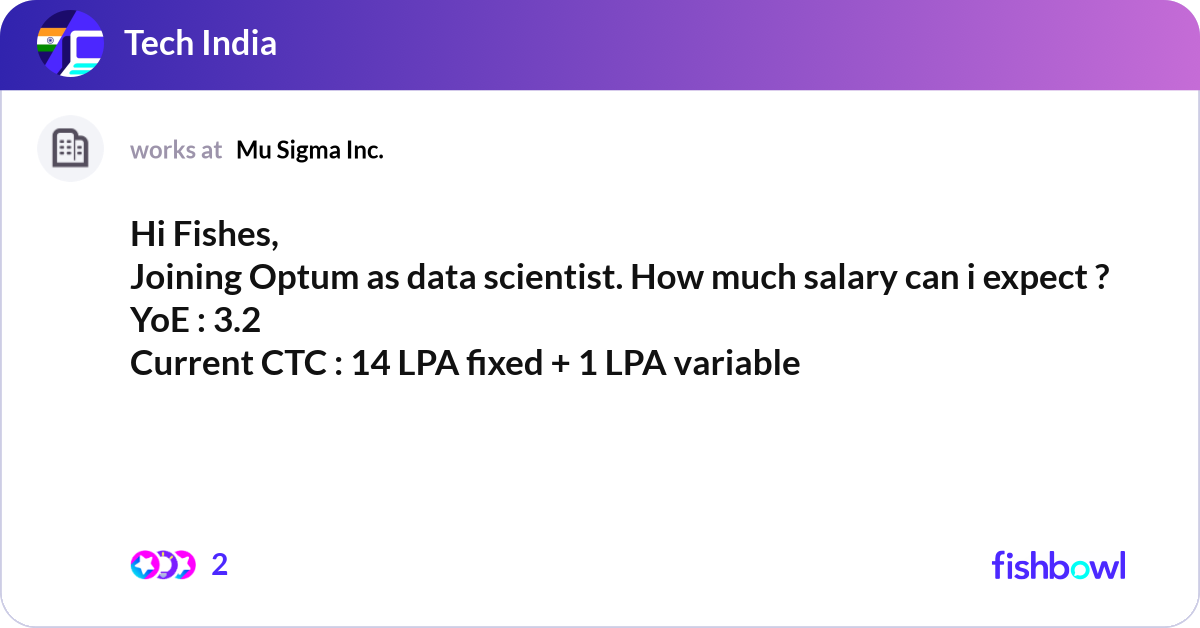 Tech India

works at Mu Sigma Inc.

Hi Fishes,
Joining Optum as data scientist. How much salary can i expect ?
YoE : 3.2
Current CTC : 14 LPA fixed + 1 LPA variable

2

fishbowl